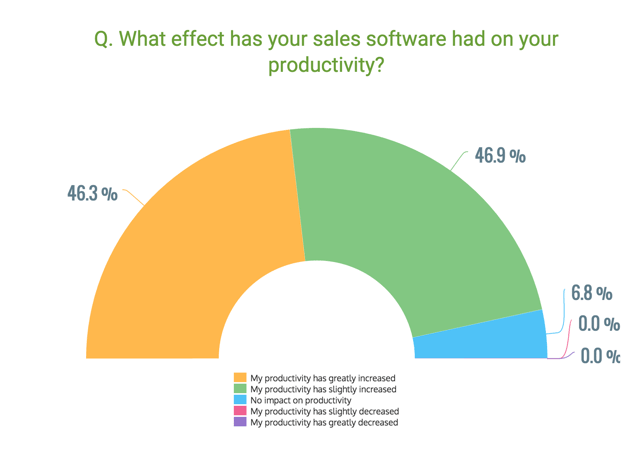 Q. What effect has your sales software had on your productivity?

46.3 %

46.9 %

6.8 %

0.0 %

0.0 %

My productivity has greatly increased
My productivity has slightly increased
No impact on productivity
My productivity has slightly decreased
My productivity has greatly decreased